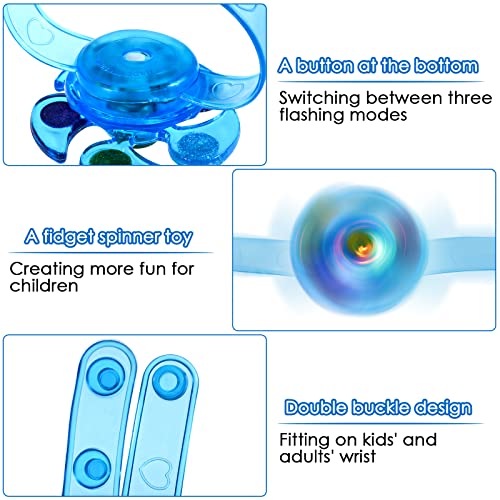 A button at the bottom

Switching between three flashing modes

A fidget spinner toy

Creating more fun for children

Double buckle design

Fitting on kids' and adults' wrist